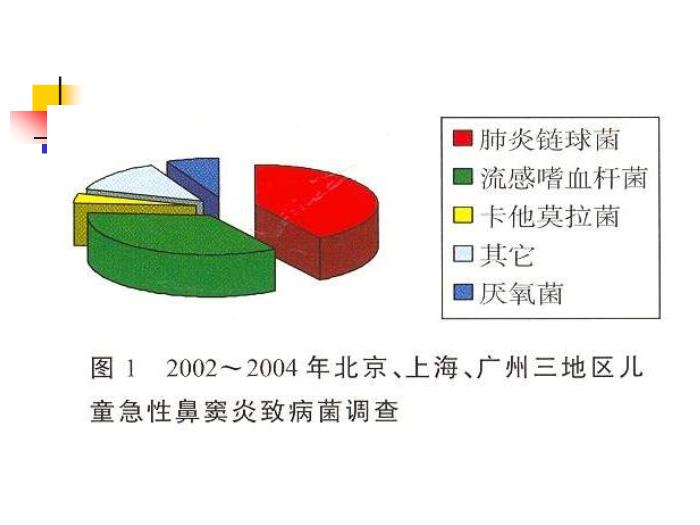 肺炎链球菌
流感嗜血杆菌
卡他莫拉菌
其它
厌氧菌

图 1　2002～2004 年北京、上海、广州三地区儿童急性鼻窦炎致病菌调查